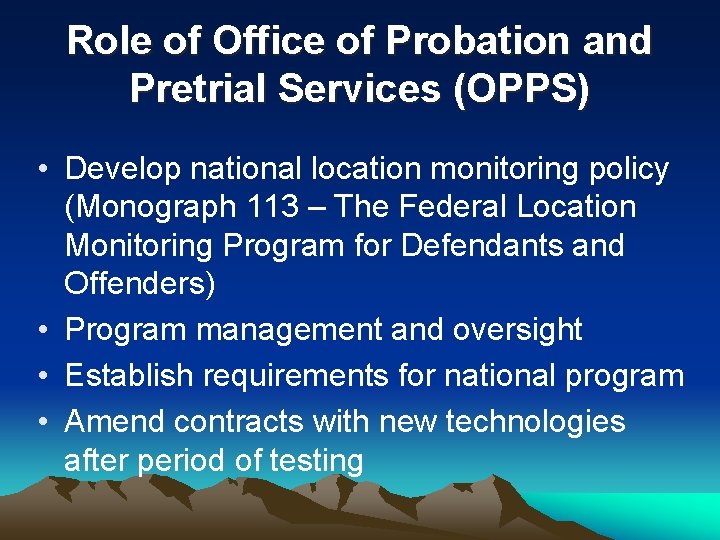 Role of Office of Probation and Pretrial Services (OPPS)

• Develop national location monitoring policy (Monograph 113 – The Federal Location Monitoring Program for Defendants and Offenders)
• Program management and oversight
• Establish requirements for national program
• Amend contracts with new technologies after period of testing